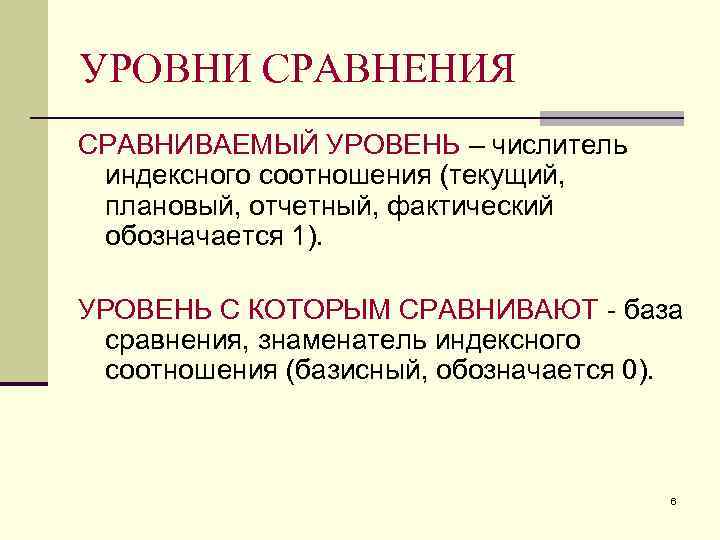 УРОВНИ СРАВНЕНИЯ

СРАВНИВАЕМЫЙ УРОВЕНЬ – числитель индексного соотношения (текущий, плановый, отчетный, фактический обозначается 1).

УРОВЕНЬ С КОТОРЫМ СРАВНИВАЮТ - база сравнения, знаменатель индексного соотношения (базисный, обозначается 0).

6